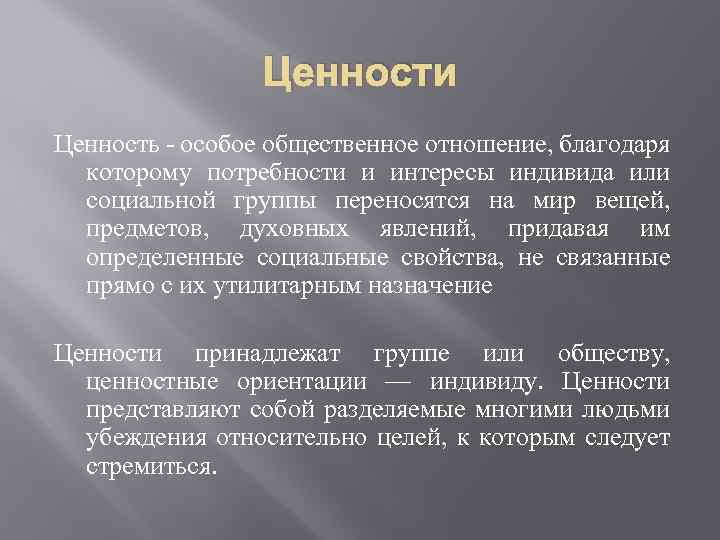 Ценности

Ценность - особое общественное отношение, благодаря которому потребности и интересы индивида или социальной группы переносятся на мир вещей, предметов, духовных явлений, придавая им определенные социальные свойства, не связанные прямо с их утилитарным назначение

Ценности принадлежат группе или обществу, ценностные ориентации — индивиду. Ценности представляют собой разделяемые многими людьми убеждения относительно целей, к которым следует стремиться.